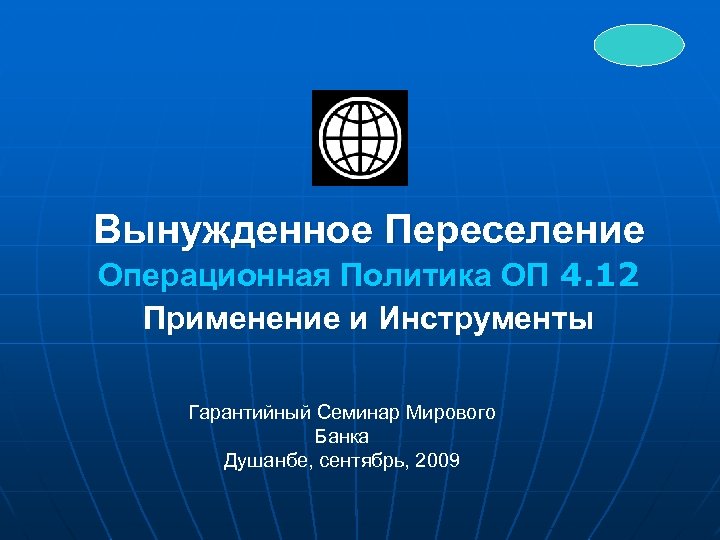 Вынужденное Переселение
Операционная Политика ОП 4.12
Применение и Инструменты

Гарантийный Семинар Мирового Банка
Душанбе, сентябрь, 2009